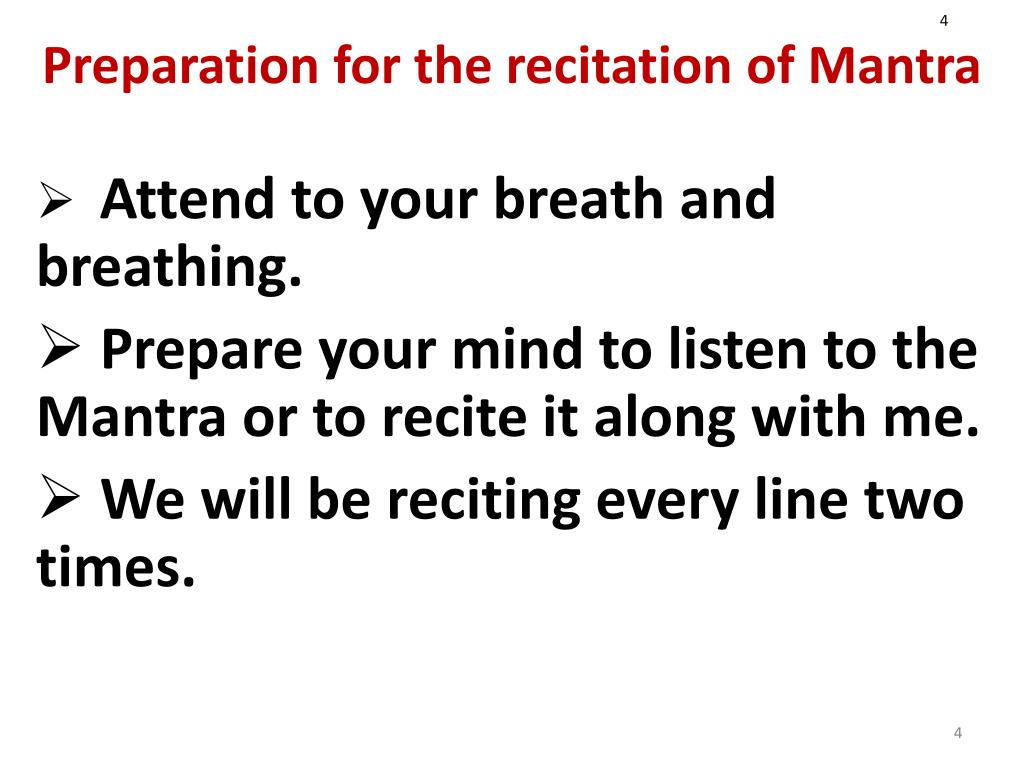 4

Preparation for the recitation of Mantra

➢ Attend to your breath and breathing.

➢ Prepare your mind to listen to the Mantra or to recite it along with me.

➢ We will be reciting every line two times.

4